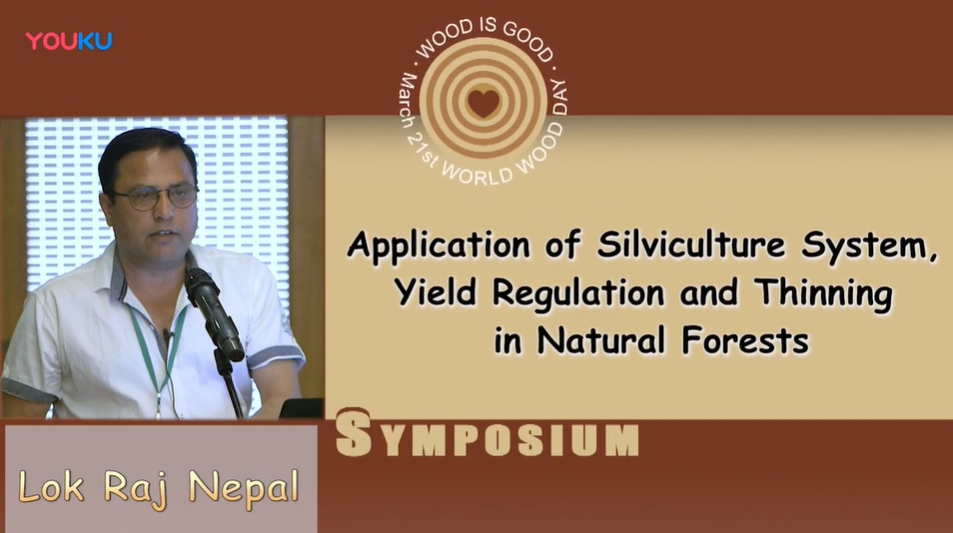 YOUKU

· WOOD IS GOOD ·
March 21st WORLD WOOD DAY

Application of Silviculture System, Yield Regulation and Thinning in Natural Forests

SYMPOSIUM

Lok Raj Nepal